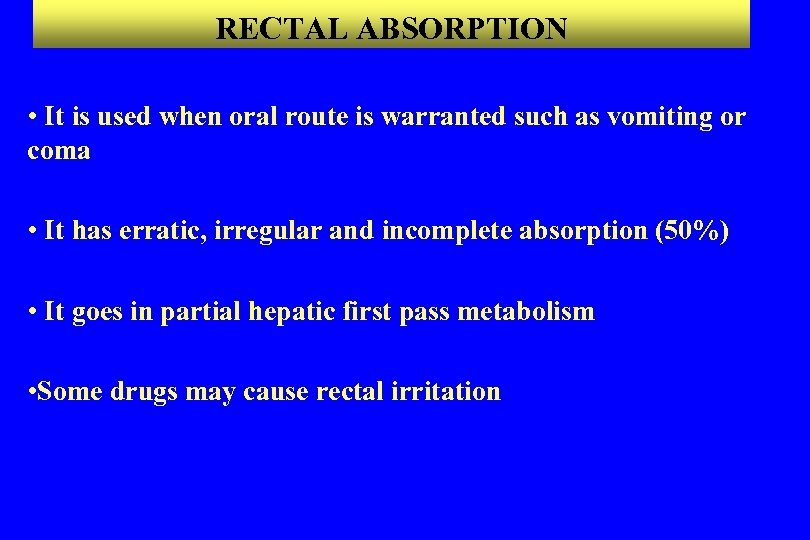 RECTAL ABSORPTION

• It is used when oral route is warranted such as vomiting or coma

• It has erratic, irregular and incomplete absorption (50%)

• It goes in partial hepatic first pass metabolism

•Some drugs may cause rectal irritation